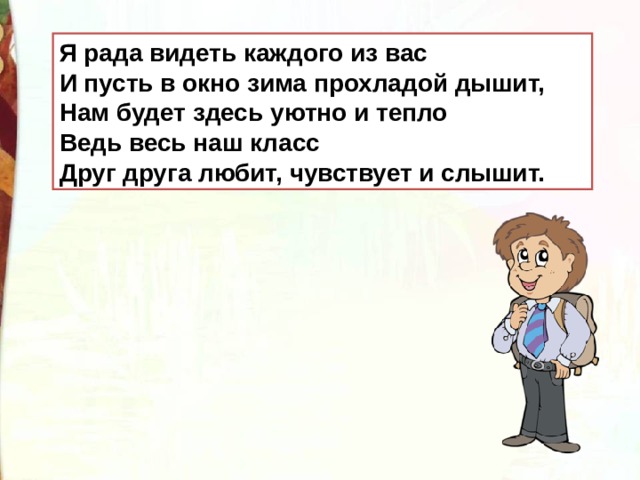 Я рада видеть каждого из вас
И пусть в окно зима прохладой дышит,
Нам будет здесь уютно и тепло
Ведь весь наш класс
Друг друга любит, чувствует и слышит.